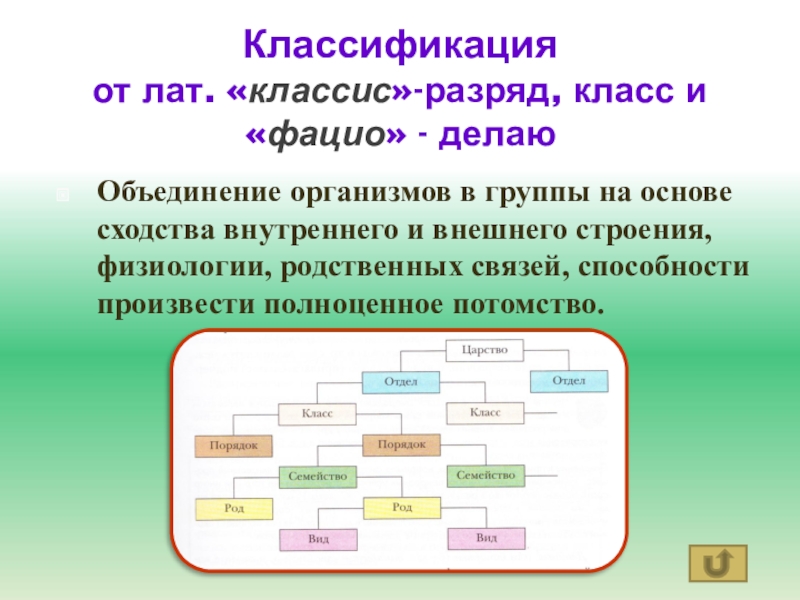 Классификация
от лат. «классис»-разряд, класс и «фацио» - делаю

Объединение организмов в группы на основе сходства внутреннего и внешнего строения, физиологии, родственных связей, способности произвести полноценное потомство.

Царство
Отдел
Отдел
Класс
Класс
Порядок
Порядок
Семейство
Семейство
Род
Род
Вид
Вид